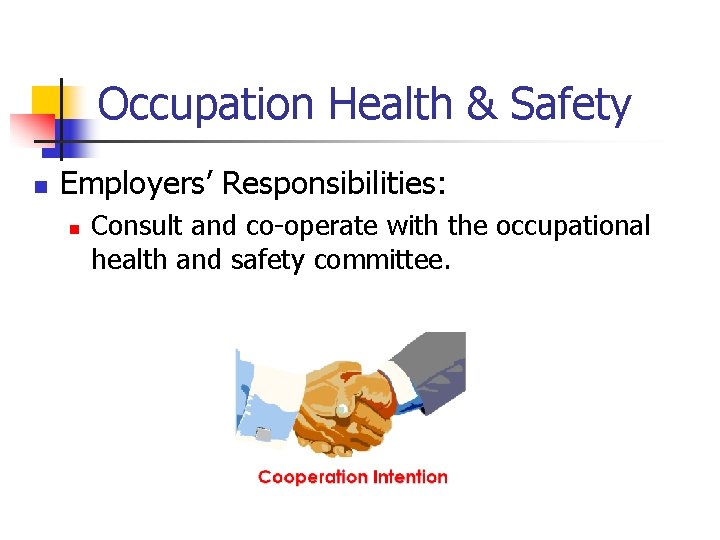 Occupation Health & Safety

Employers’ Responsibilities:

Consult and co-operate with the occupational health and safety committee.

Cooperation Intention